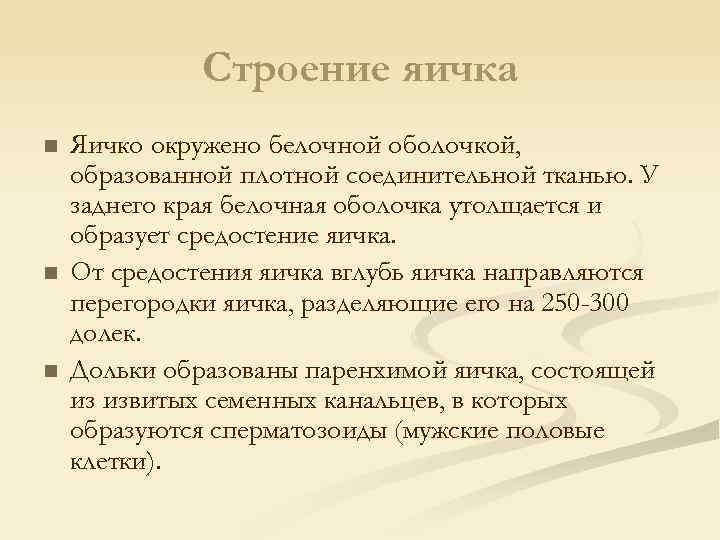 Строение яичка

■ Яичко окружено белочной оболочкой, образованной плотной соединительной тканью. У заднего края белочная оболочка утолщается и образует средостение яичка.

■ От средостения яичка вглубь яичка направляются перегородки яичка, разделяющие его на 250-300 долек.

■ Дольки образованы паренхимой яичка, состоящей из извитых семенных канальцев, в которых образуются сперматозоиды (мужские половые клетки).